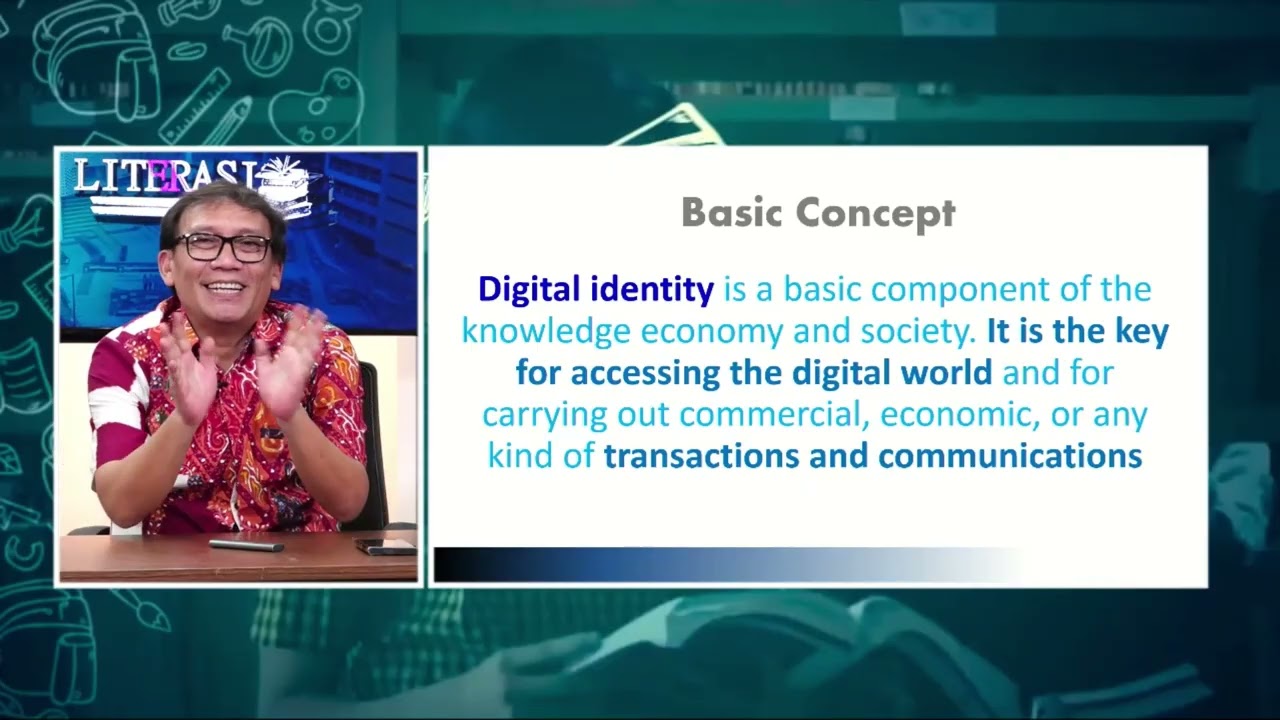 LITERASI

Basic Concept

Digital identity is a basic component of the knowledge economy and society. It is the key for accessing the digital world and for carrying out commercial, economic, or any kind of transactions and communications